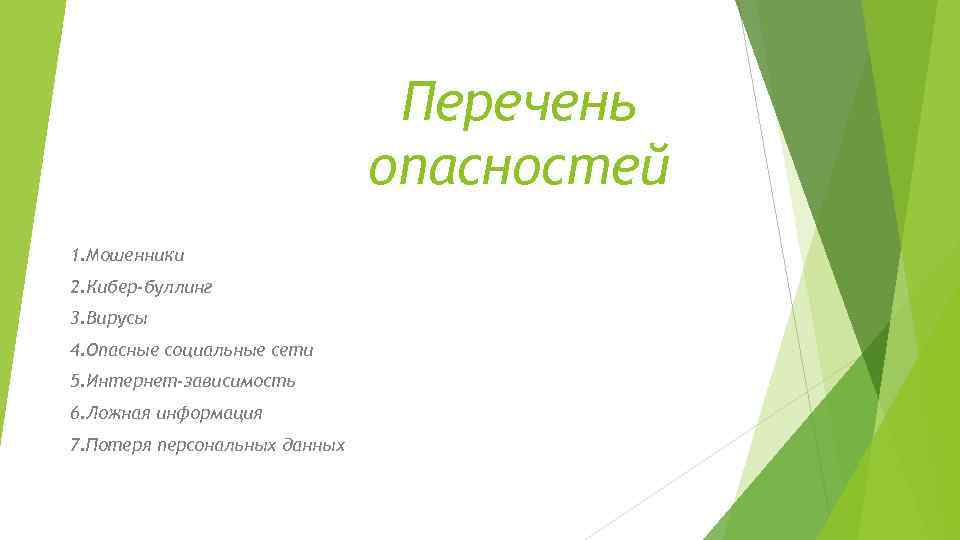 Перечень опасностей

1.Мошенники
2.Кибер-буллинг
3.Вирусы
4.Опасные социальные сети
5.Интернет-зависимость
6.Ложная информация
7.Потеря персональных данных